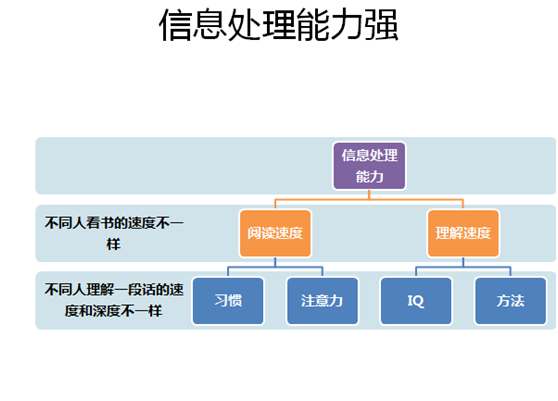 信息处理能力强

信息处理能力

不同人看书的速度不一样

阅读速度

理解速度

不同人理解一段话的速度和深度不一样

习惯

注意力

IQ

方法